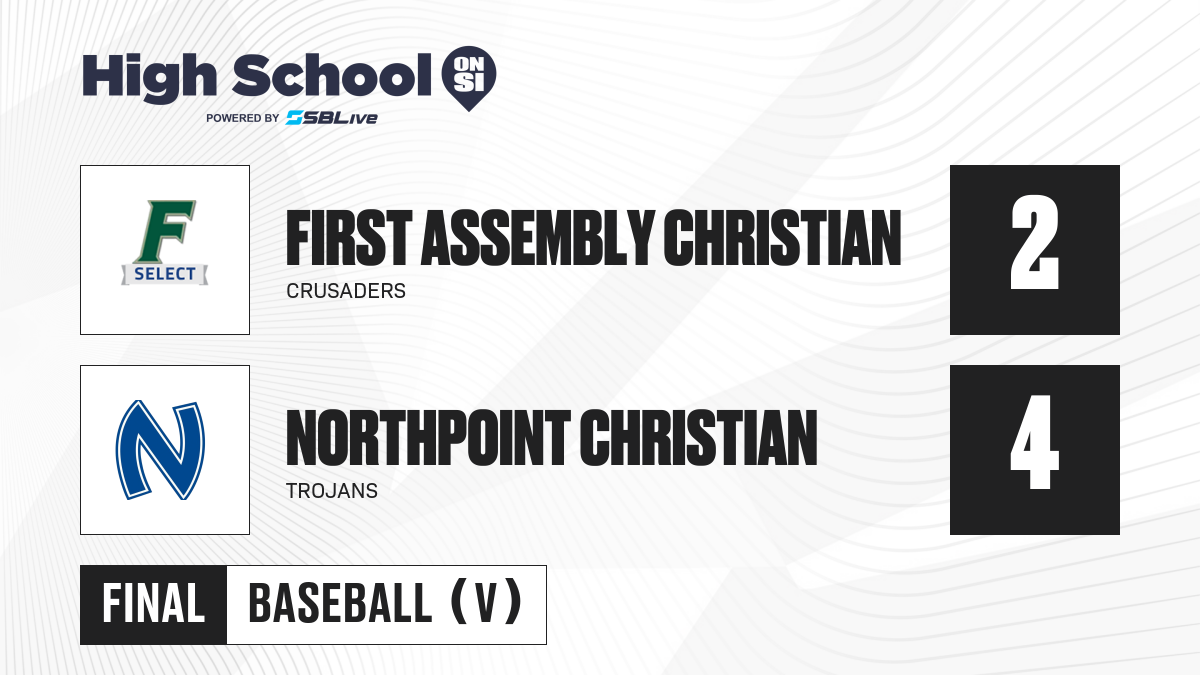 High School ON SI
POWERED BY SBLive

F
SELECT

FIRST ASSEMBLY CHRISTIAN
CRUSADERS

2

N

NORTHPOINT CHRISTIAN
TROJANS

4

FINAL BASEBALL (V)